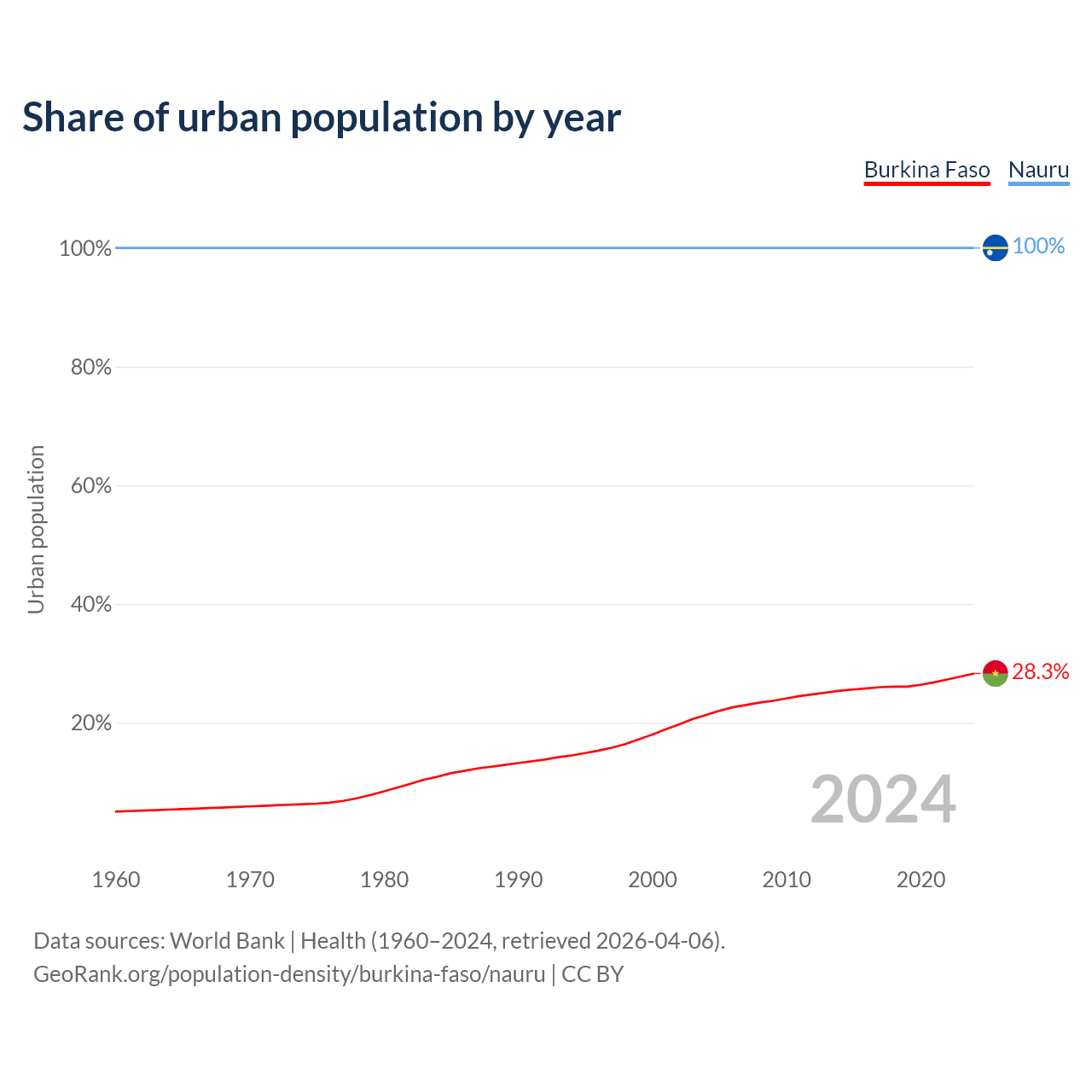 Share of urban population by year

Burkina Faso Nauru

Urban population

100%
80%
60%
40%
20%

100%
28.3%

2024

1960 1970 1980 1990 2000 2010 2020

Data sources: World Bank | Health (1960–2024, retrieved 2026-04-06).
GeoRank.org/population-density/burkina-faso/nauru | CC BY